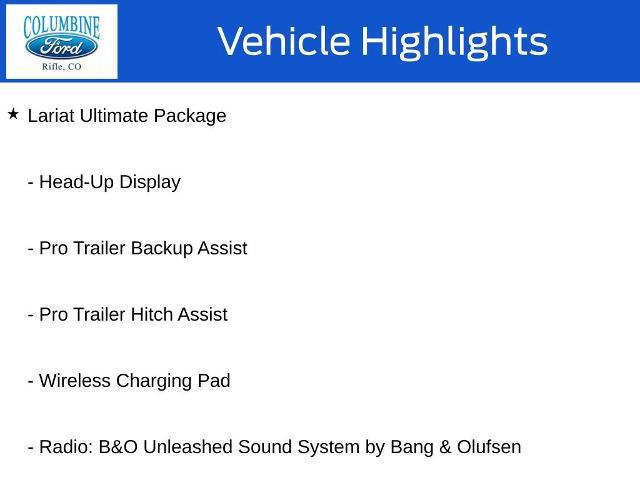 COLUMBINE
Ford
Rifle, CO

Vehicle Highlights

★ Lariat Ultimate Package

- Head-Up Display

- Pro Trailer Backup Assist

- Pro Trailer Hitch Assist

- Wireless Charging Pad

- Radio: B&O Unleashed Sound System by Bang & Olufsen